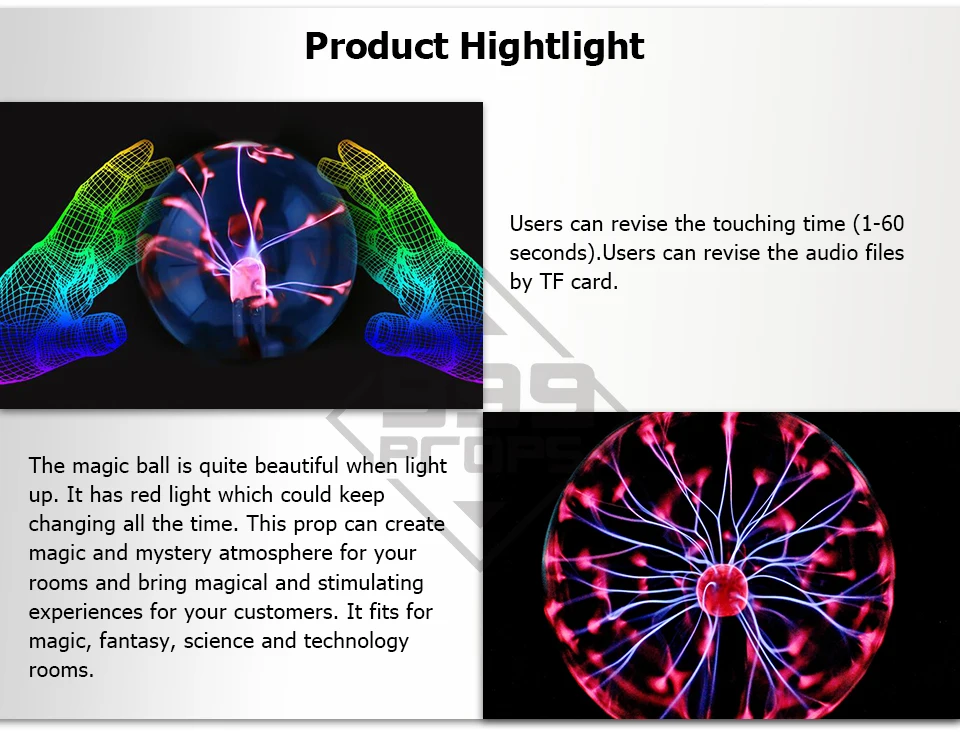 Product Hightlight

Users can revise the touching time (1-60 seconds).Users can revise the audio files by TF card.

The magic ball is quite beautiful when light up. It has red light which could keep changing all the time. This prop can create magic and mystery atmosphere for your rooms and bring magical and stimulating experiences for your customers. It fits for magic, fantasy, science and technology rooms.

999 PROPS